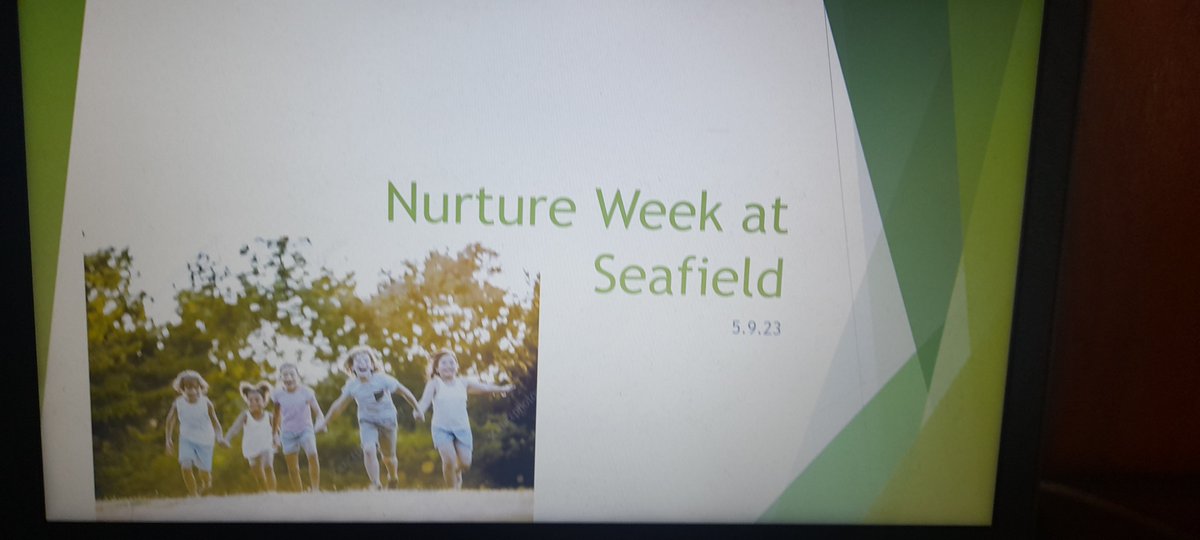 Nurture Week at Seafield

5.9.23